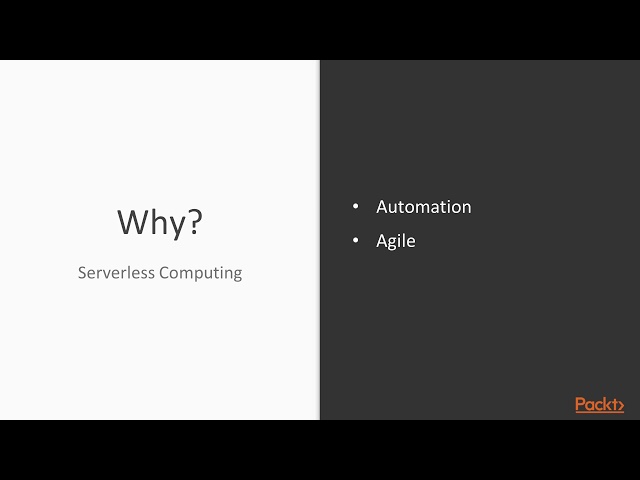 Why?

Serverless Computing

• Automation
• Agile

Packt>